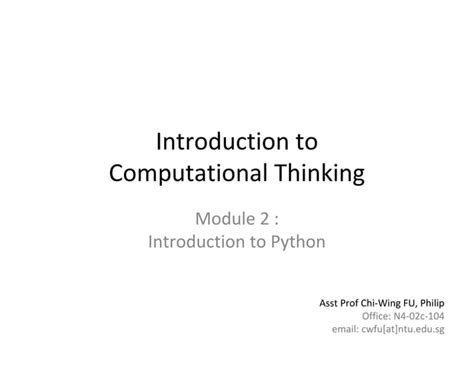 Introduction to Computational Thinking

Module 2 :
Introduction to Python

Asst Prof Chi-Wing FU, Philip
Office: N4-02c-104
email: cwfu[at]ntu.edu.sg